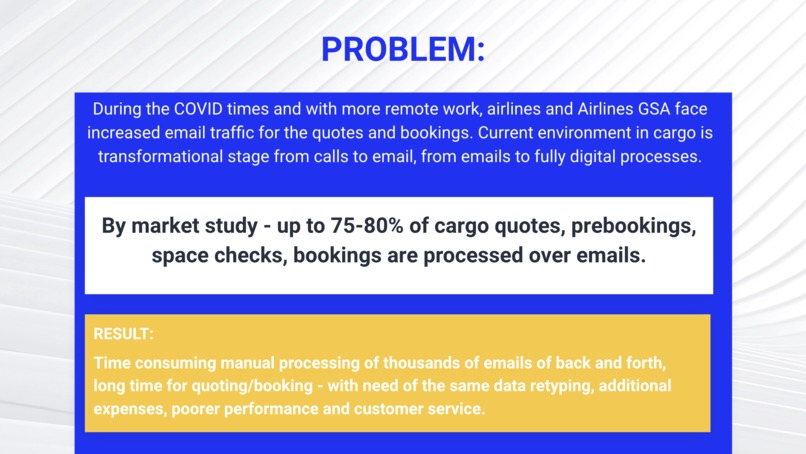 PROBLEM:

During the COVID times and with more remote work, airlines and Airlines GSA face increased email traffic for the quotes and bookings. Current environment in cargo is transformational stage from calls to email, from emails to fully digital processes.

By market study - up to 75-80% of cargo quotes, prebookings, space checks, bookings are processed over emails.

RESULT:

Time consuming manual processing of thousands of emails of back and forth, long time for quoting/booking - with need of the same data retyping, additional expenses, poorer performance and customer service.